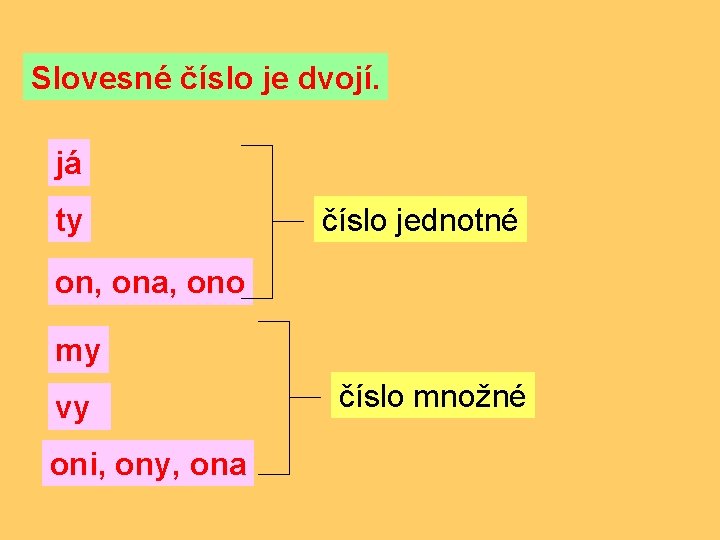 Slovesné číslo je dvojí.

já

ty

on, ona, ono

číslo jednotné

my

vy

oni, ony, ona

číslo množné